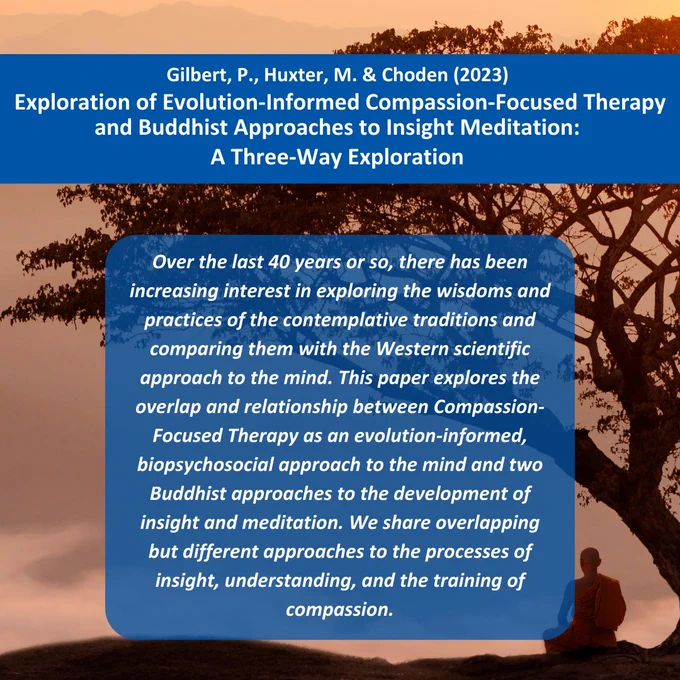 Gilbert, P., Huxter, M. & Choden (2023)
Exploration of Evolution-Informed Compassion-Focused Therapy and Buddhist Approaches to Insight Meditation: A Three-Way Exploration

Over the last 40 years or so, there has been increasing interest in exploring the wisdoms and practices of the contemplative traditions and comparing them with the Western scientific approach to the mind. This paper explores the overlap and relationship between Compassion-Focused Therapy as an evolution-informed, biopsychosocial approach to the mind and two Buddhist approaches to the development of insight and meditation. We share overlapping but different approaches to the processes of insight, understanding, and the training of compassion.